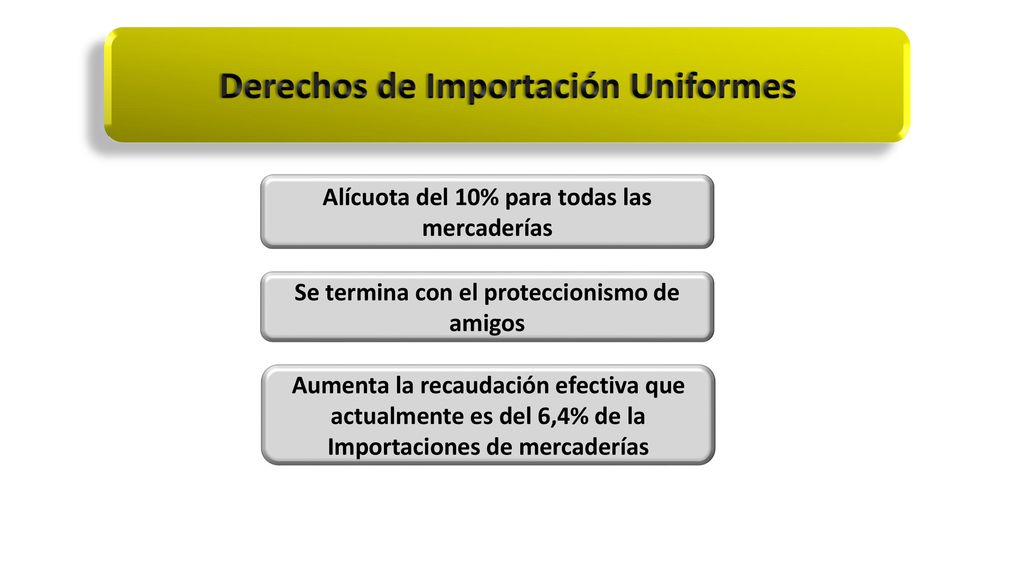 Derechos de Importación Uniformes

Alícuota del 10% para todas las mercaderías

Se termina con el proteccionismo de amigos

Aumenta la recaudación efectiva que actualmente es del 6,4% de la Importaciones de mercaderías